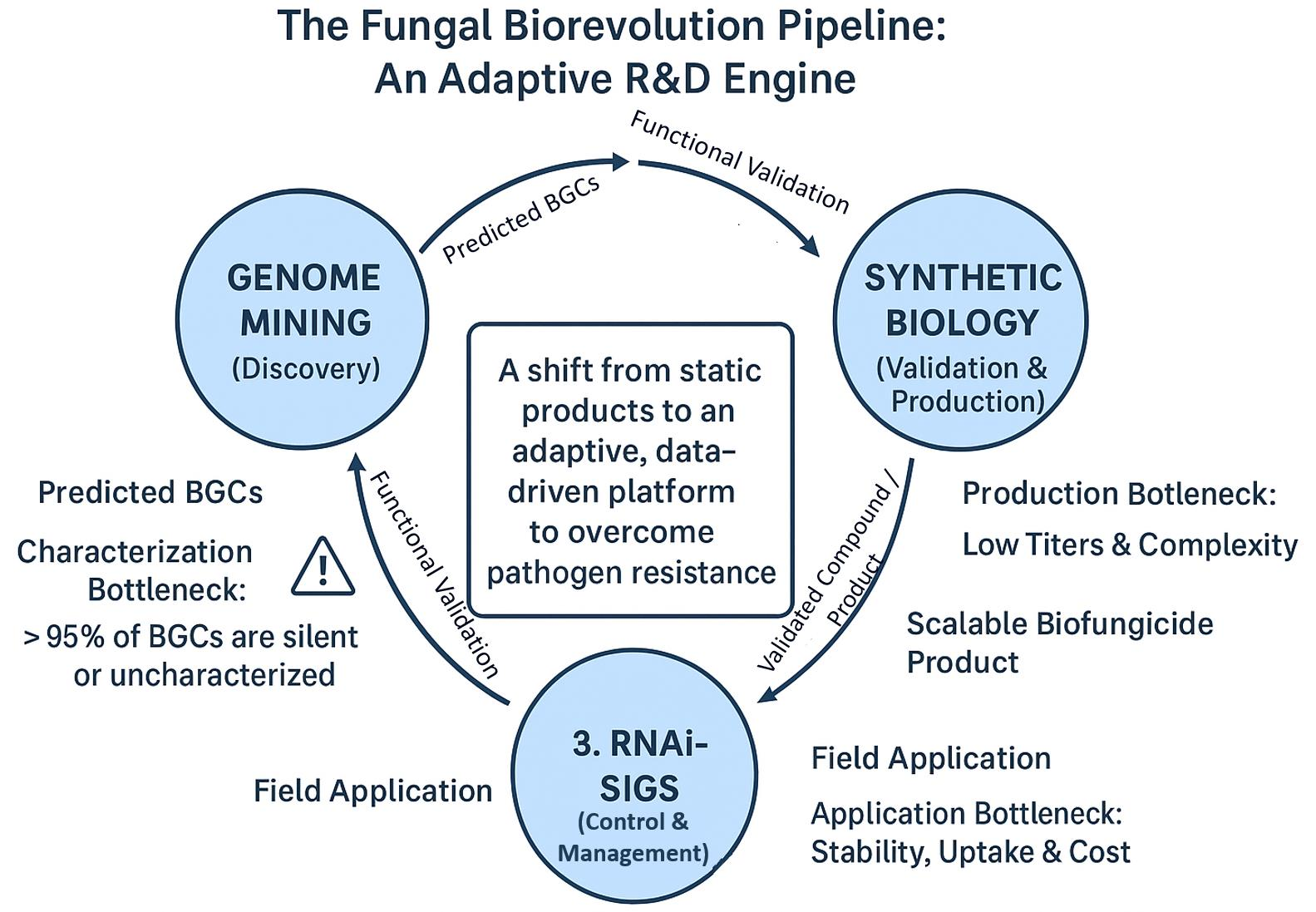 The Fungal Biorevolution Pipeline: An Adaptive R&D Engine

Predicted BGCs

Functional Validation

GENOME MINING (Discovery)

SYNTHETIC BIOLOGY (Validation & Production)

A shift from static products to an adaptive, data-driven platform to overcome pathogen resistance

Predicted BGCs

Characterization Bottleneck:

> 95% of BGCs are silent or uncharacterized

Functional Validation

Validated Compound / Product

Production Botleneck:

Low Titers & Complexity

Scalable Biofungicide Product

3. RNAi-SIGS (Control & Management)

Field Application

Field Application

Application Bottleneck: Stability, Uptake & Cost